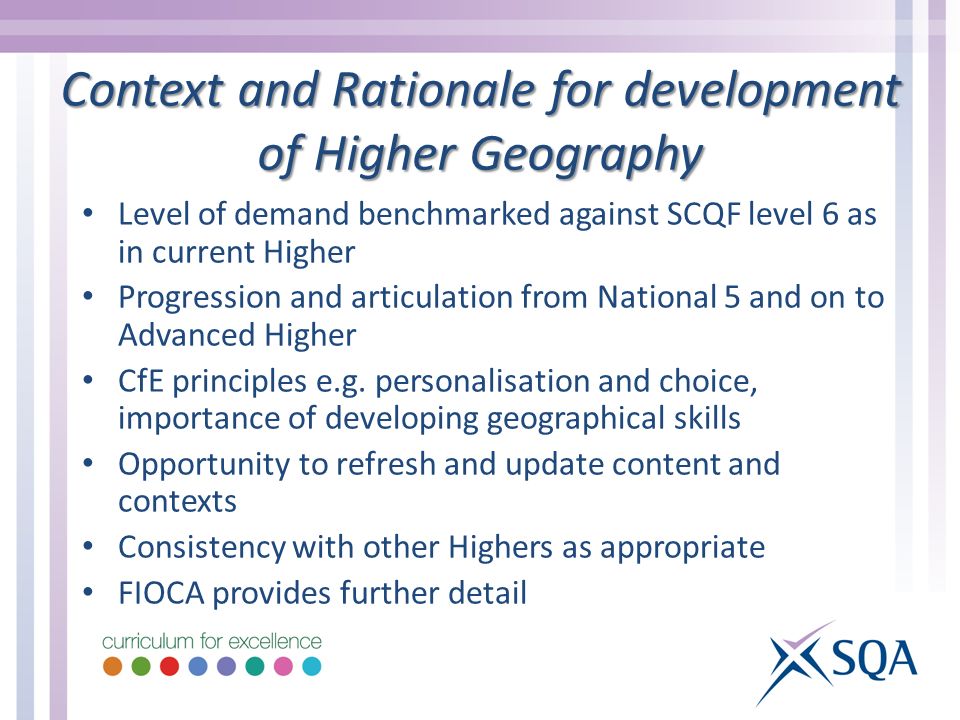 Context and Rationale for development of Higher Geography

• Level of demand benchmarked against SCQF level 6 as in current Higher
• Progression and articulation from National 5 and on to Advanced Higher
• CfE principles e.g. personalisation and choice, importance of developing geographical skills
• Opportunity to refresh and update content and contexts
• Consistency with other Highers as appropriate
• FIOCA provides further detail

curriculum for excellence

SQA